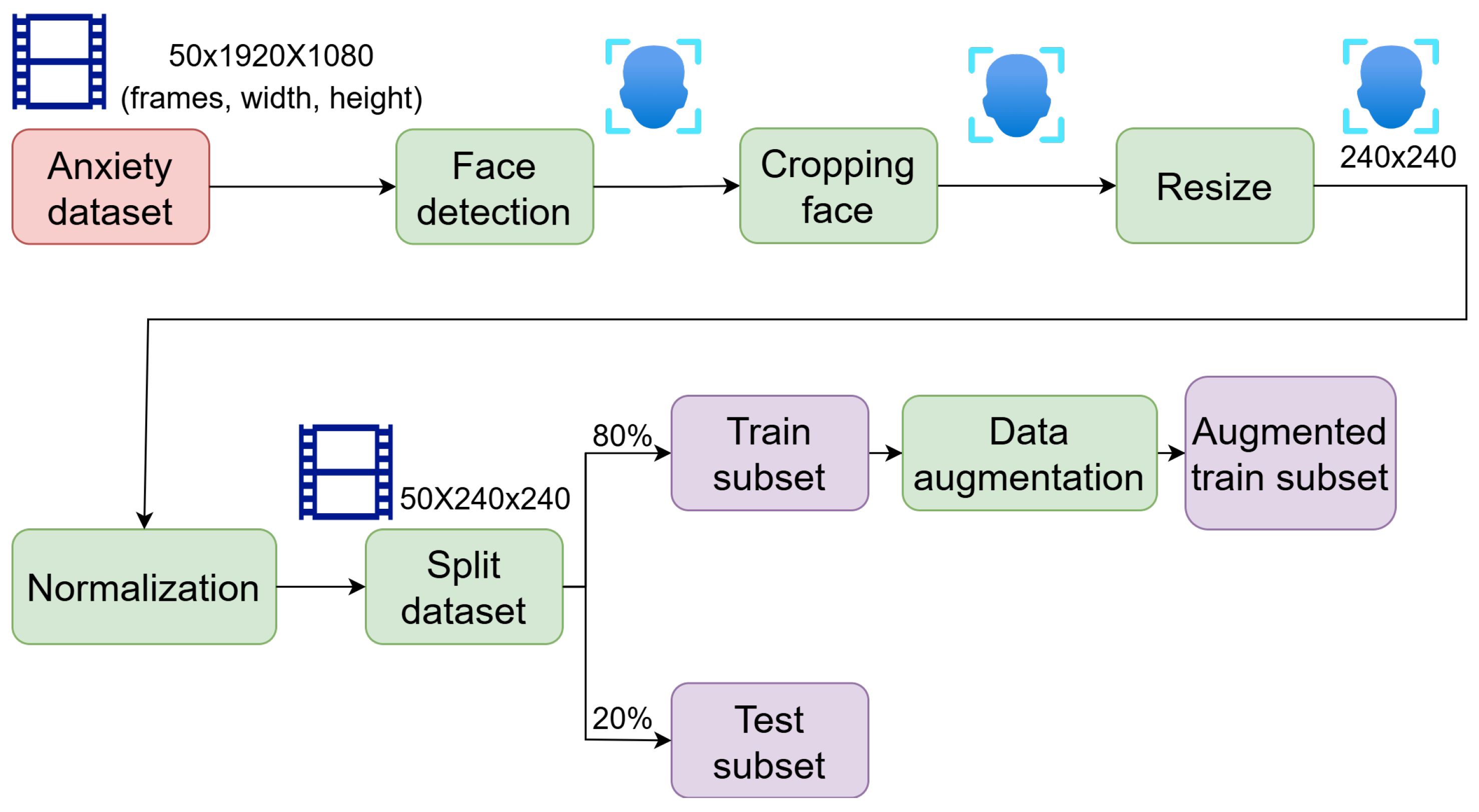 50x1920X1080
(frames, width, height)

Anxiety dataset

Face detection

Cropping face

Resize

240x240

Normalization

50X240x240

Split dataset

80%

Train subset

Data augmentation

Augmented train subset

20%

Test subset